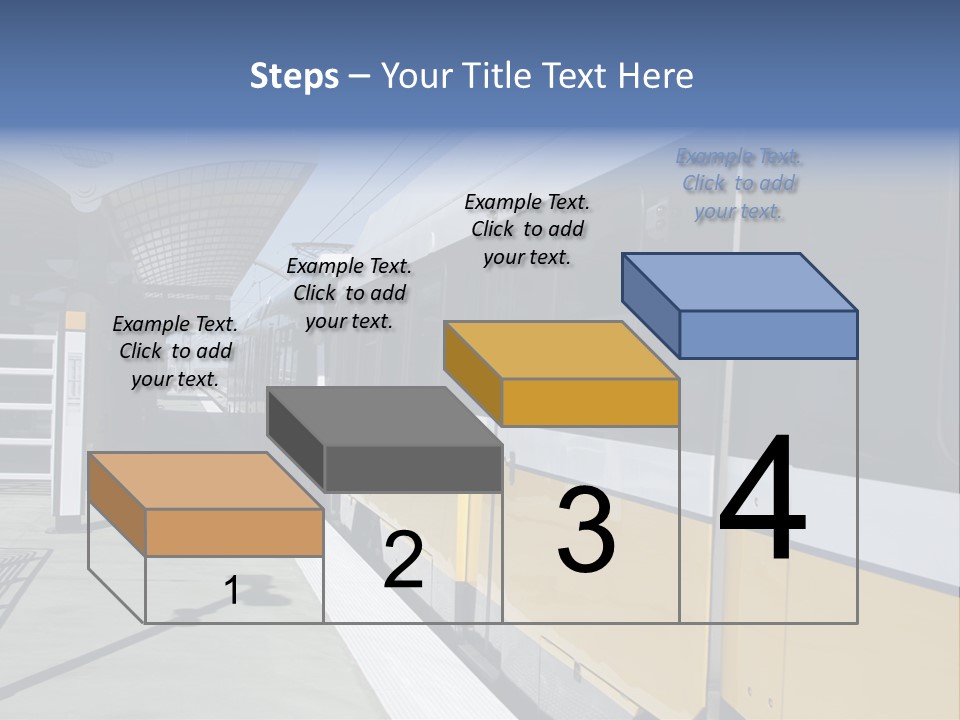 Steps – Your Title Text Here

Example Text. Click to add your text.

Example Text. Click to add your text.

Example Text. Click to add your text.

Example Text. Click to add your text.

1

2

3

4